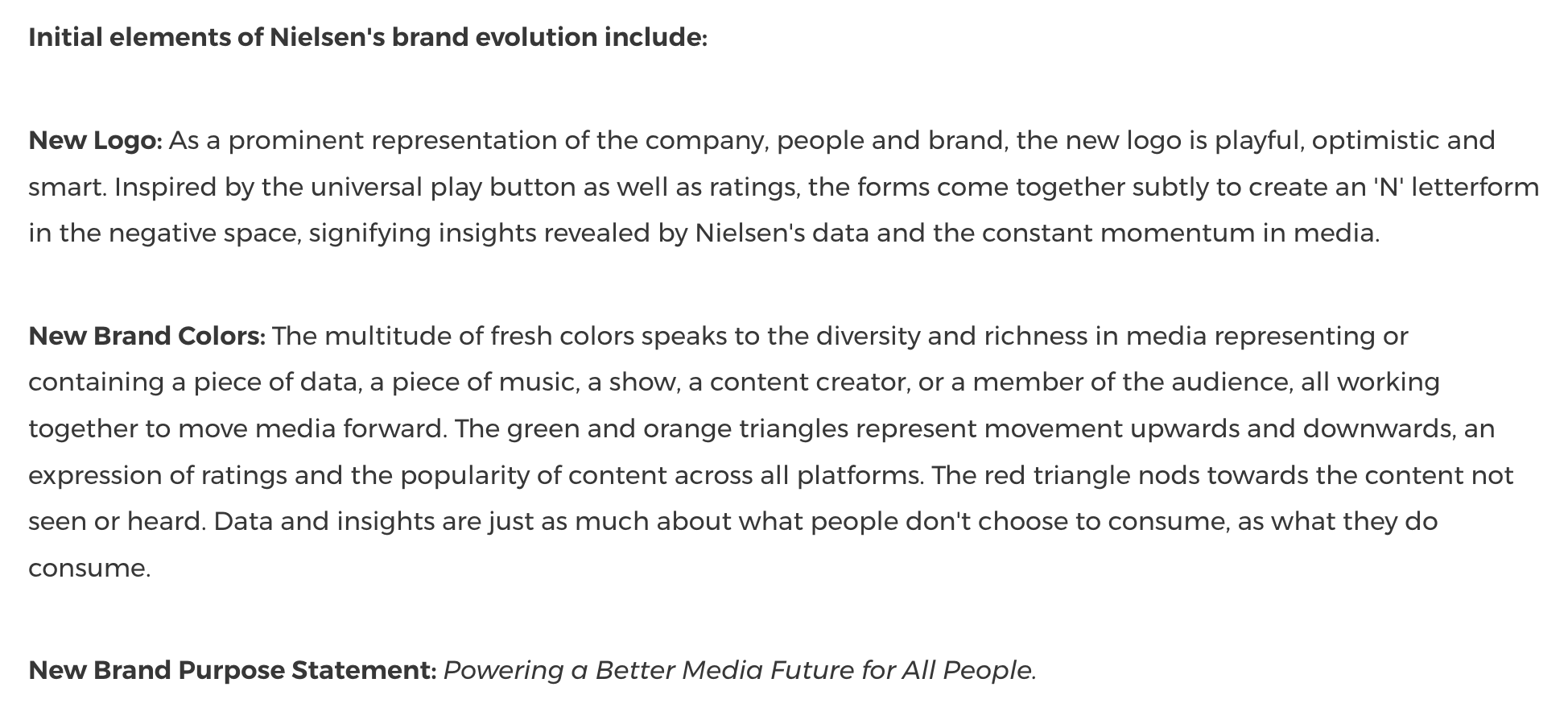 Initial elements of Nielsen's brand evolution include:

New Logo: As a prominent representation of the company, people and brand, the new logo is playful, optimistic and smart. Inspired by the universal play button as well as ratings, the forms come together subtly to create an 'N' letterform in the negative space, signifying insights revealed by Nielsen's data and the constant momentum in media.

New Brand Colors: The multitude of fresh colors speaks to the diversity and richness in media representing or containing a piece of data, a piece of music, a show, a content creator, or a member of the audience, all working together to move media forward. The green and orange triangles represent movement upwards and downwards, an expression of ratings and the popularity of content across all platforms. The red triangle nods towards the content not seen or heard. Data and insights are just as much about what people don't choose to consume, as what they do consume.

New Brand Purpose Statement: Powering a Better Media Future for All People.